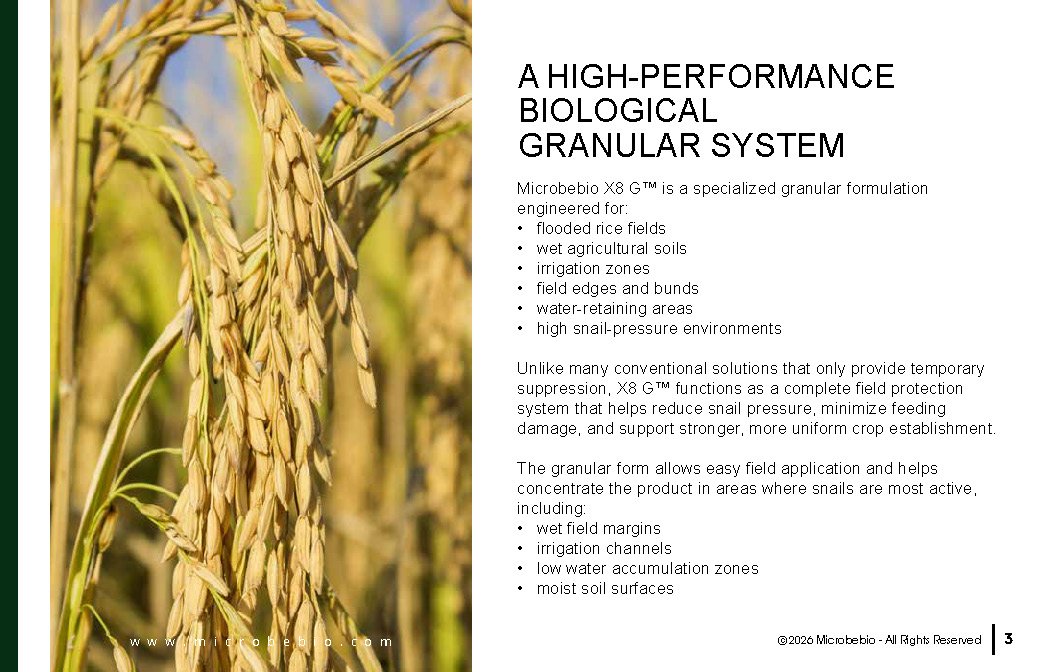 A HIGH-PERFORMANCE BIOLOGICAL GRANULAR SYSTEM

Microbebio X8 G™ is a specialized granular formulation engineered for:
• flooded rice fields
• wet agricultural soils
• irrigation zones
• field edges and bunds
• water-retaining areas
• high snail-pressure environments

Unlike many conventional solutions that only provide temporary suppression, X8 G™ functions as a complete field protection system that helps reduce snail pressure, minimize feeding damage, and support stronger, more uniform crop establishment.

The granular form allows easy field application and helps concentrate the product in areas where snails are most active, including:
• wet field margins
• irrigation channels
• low water accumulation zones
• moist soil surfaces

www.microbebio.com

©2026 Microbebio - All Rights Reserved 3